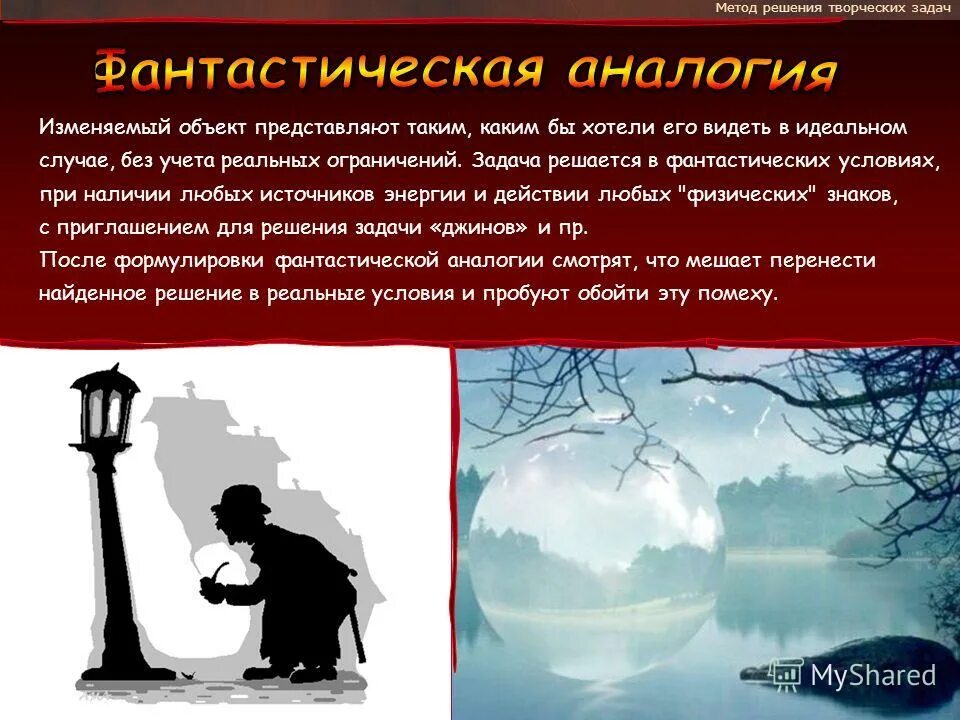 Метод решения творческих задач

Фантастическая аналогия

Изменяемый объект представляют таким, каким бы хотели его видеть в идеальном случае, без учета реальных ограничений. Задача решается в фантастических условиях, при наличии любых источников энергии и действии любых "физических" знаков, с приглашением для решения задачи «джинов» и пр.
После формулировки фантастической аналогии смотрят, что мешает перенести найденное решение в реальные условия и пробуют обойти эту помеху.

MyShared